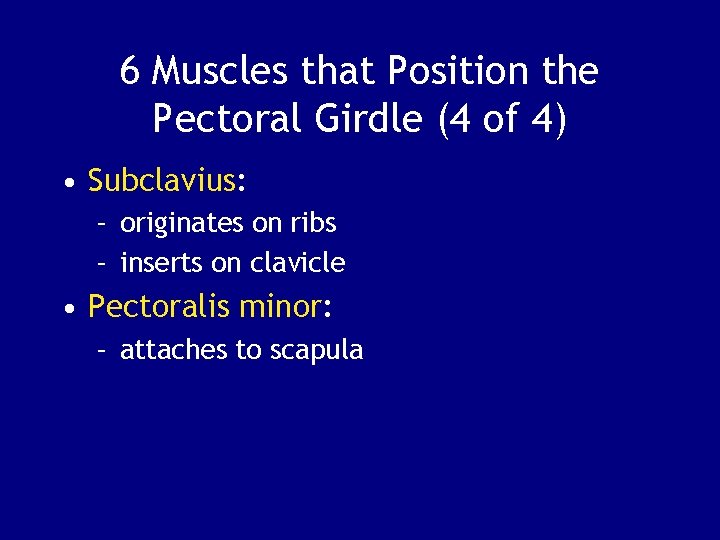 6 Muscles that Position the Pectoral Girdle (4 of 4)

• Subclavius:
– originates on ribs
– inserts on clavicle
• Pectoralis minor:
– attaches to scapula